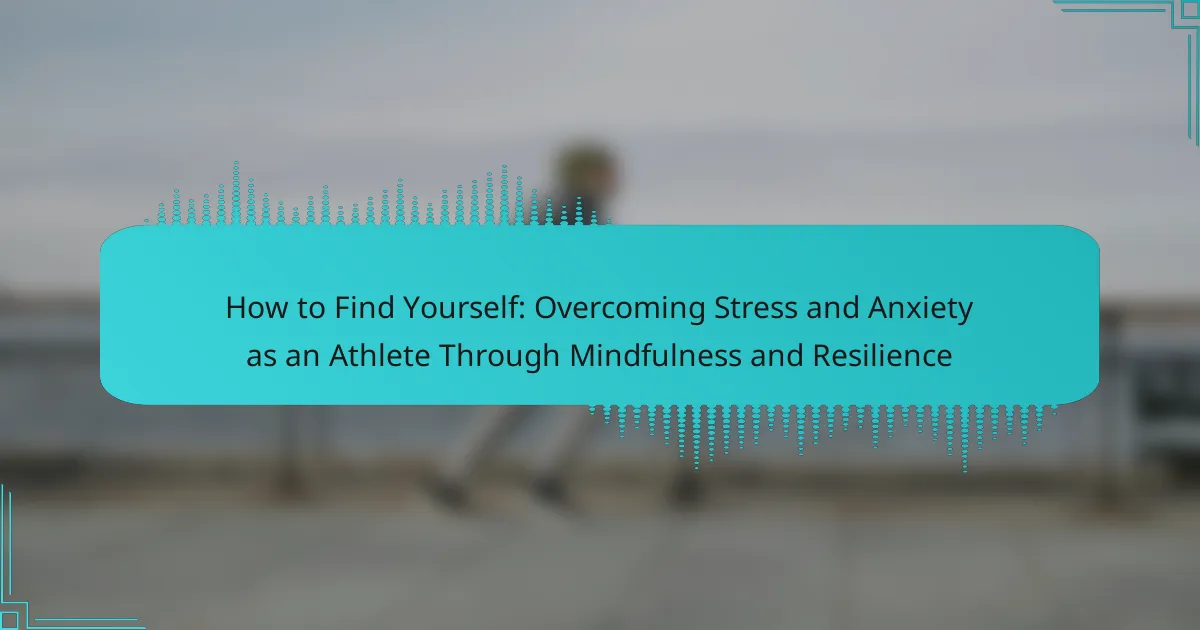 How to Find Yourself: Overcoming Stress and Anxiety as an Athlete Through Mindfulness and Resilience